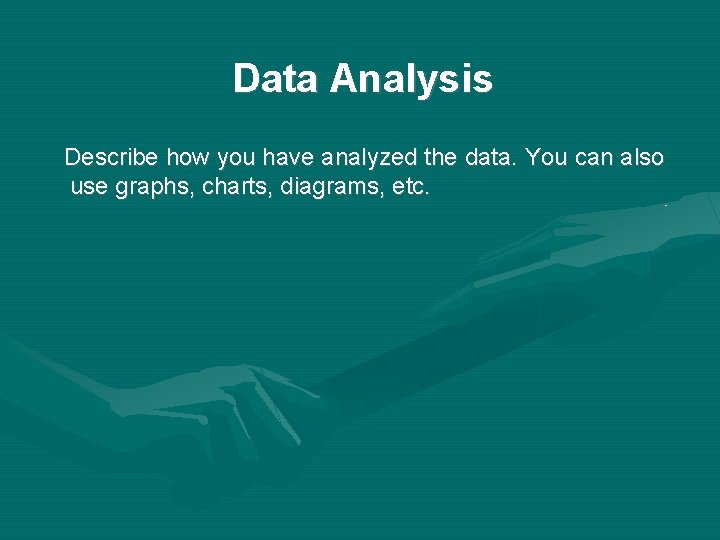 Data Analysis

Describe how you have analyzed the data. You can also use graphs, charts, diagrams, etc.